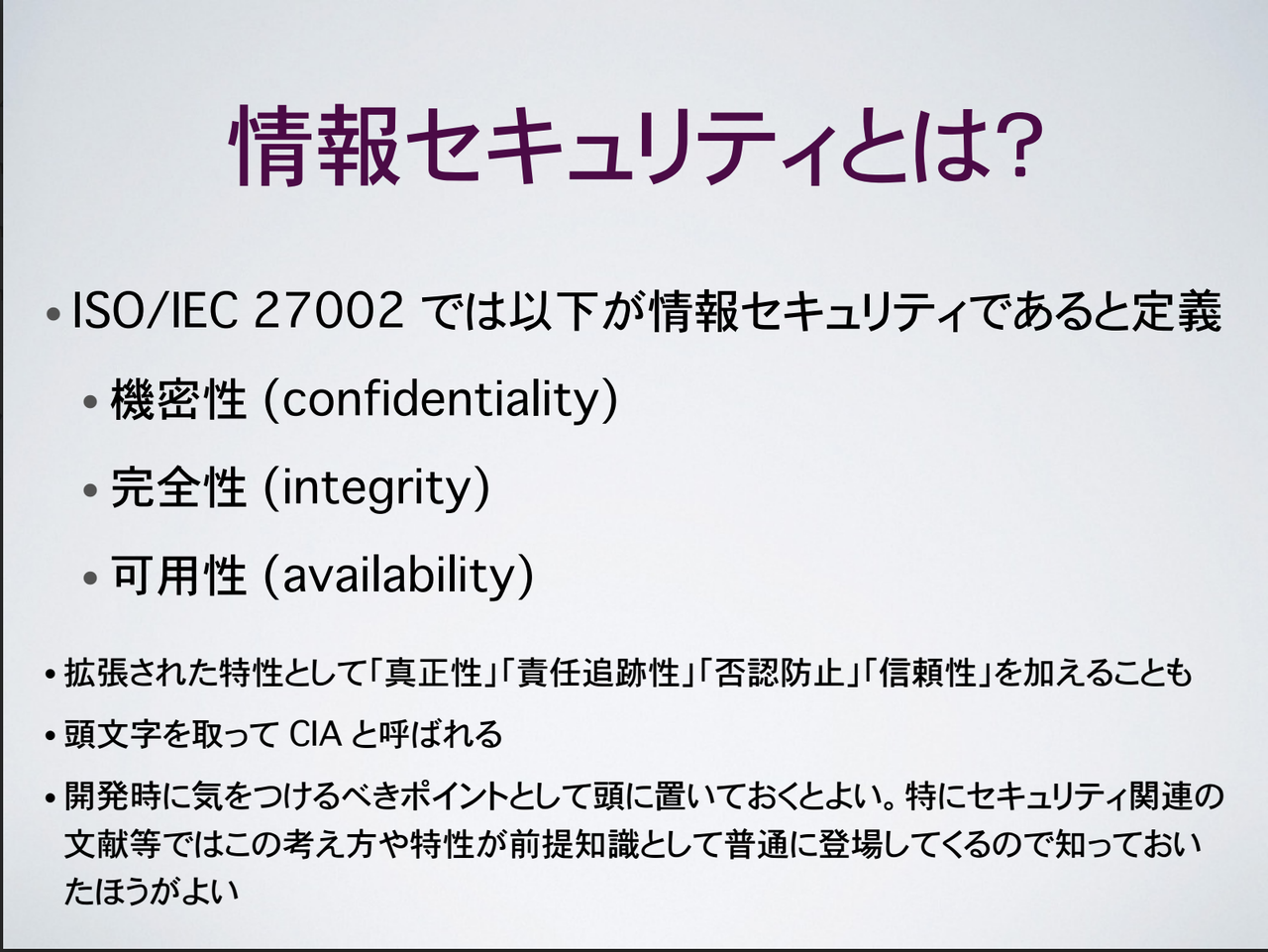 情報セキュリティとは?

• ISO/IEC 27002 では以下が情報セキュリティであると定義

• 機密性 (confidentiality)

• 完全性 (integrity)

• 可用性 (availability)

• 拡張された特性として「真正性」「責任追跡性」「否認防止」「信頼性」を加えることも

• 頭文字を取って CIA と呼ばれる

• 開発時に気をつけるべきポイントとして頭に置いておくとよい。特にセキュリティ関連の文献等ではこの考え方や特性が前提知識として普通に登場してくるので知っておいたほうがよい